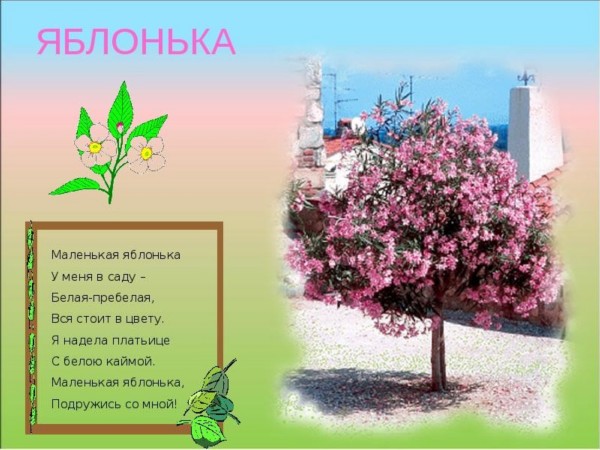 ЯБЛОНЬКА

Маленькая яблонька
У меня в саду –
Белая-пребелая,
Вся стоит в цвету.
Я надела платьице
С белою каймой.
Маленькая яблонька,
Подружись со мной!